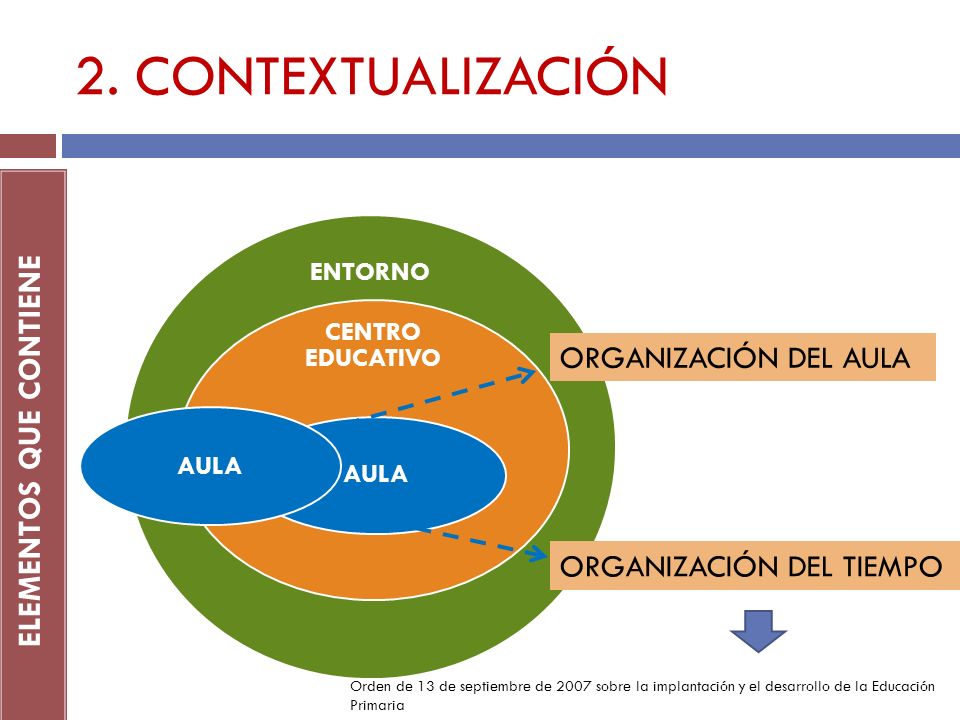 2. CONTEXTUALIZACIÓN

ELEMENTOS QUE CONTIENE

ENTORNO

CENTRO EDUCATIVO

AULA

AULA

ORGANIZACIÓN DEL AULA

ORGANIZACIÓN DEL TIEMPO

Orden de 13 de septiembre de 2007 sobre la implantación y el desarrollo de la Educación Primaria